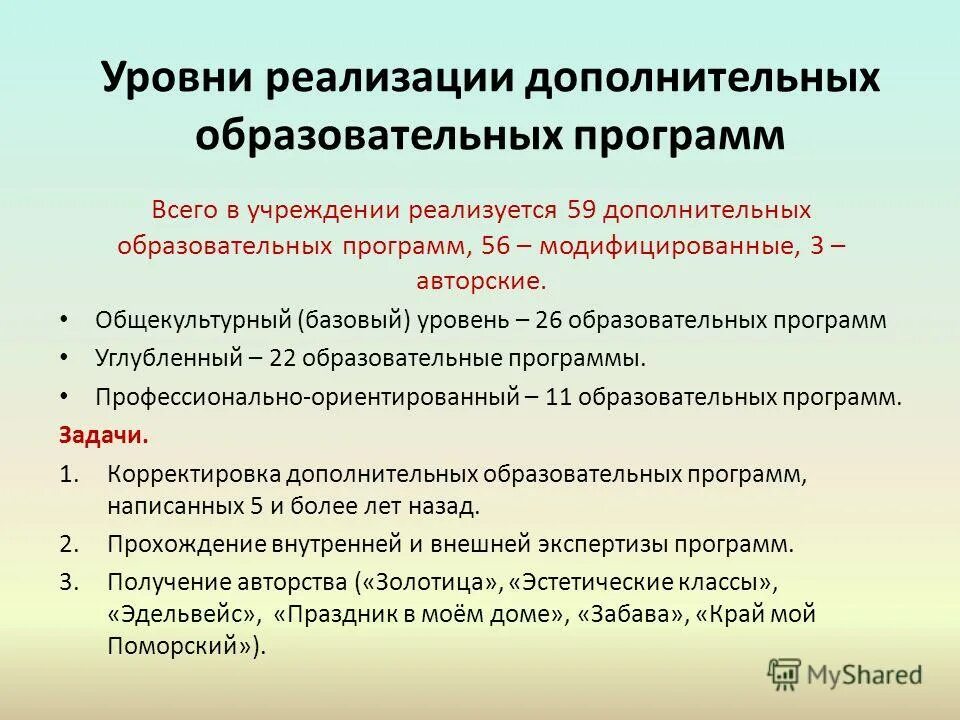 Уровни реализации дополнительных образовательных программ

Всего в учреждении реализуется 59 дополнительных образовательных программ, 56 – модифицированные, 3 – авторские.

• Общекультурный (базовый) уровень – 26 образовательных программ
• Углубленный – 22 образовательные программы.
• Профессионально-ориентированный – 11 образовательных программ.

Задачи.
1. Корректировка дополнительных образовательных программ, написанных 5 и более лет назад.
2. Прохождение внутренней и внешней экспертизы программ.
3. Получение авторства («Золотица», «Эстетические классы», «Эдельвейс», «Праздник в моём доме», «Забава», «Край мой Поморский»).

MyShared